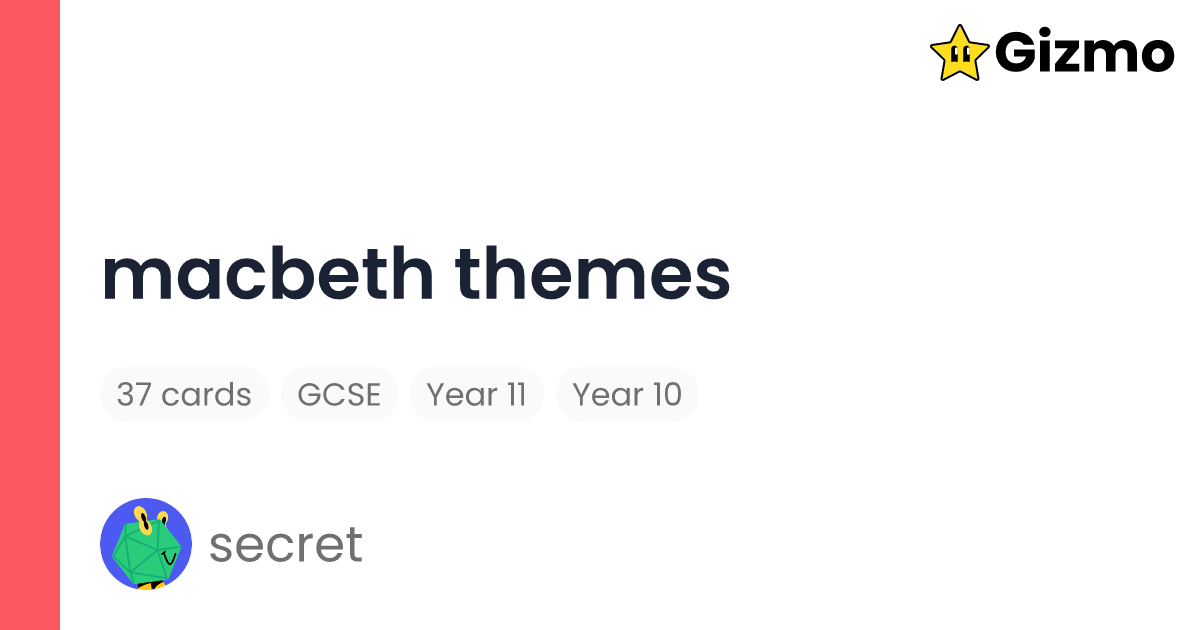 Gizmo

macbeth themes

37 cards GCSE Year 11 Year 10

secret